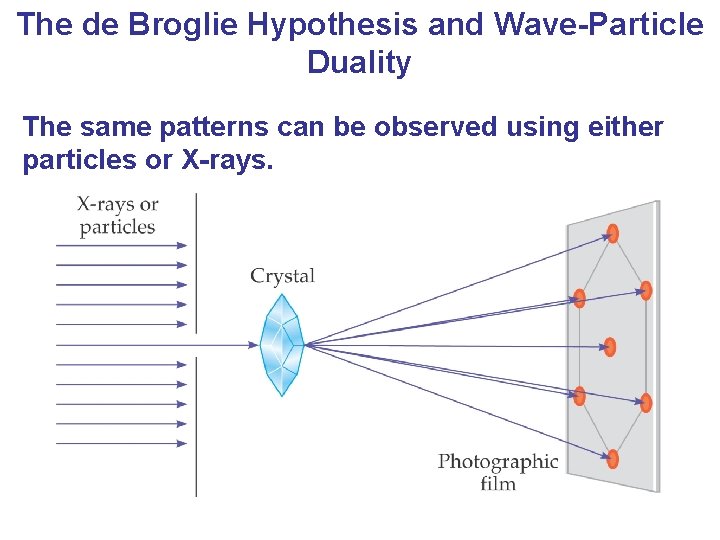 The de Broglie Hypothesis and Wave-Particle Duality

The same patterns can be observed using either particles or X-rays.

X-rays or particles

Crystal

Photographic film